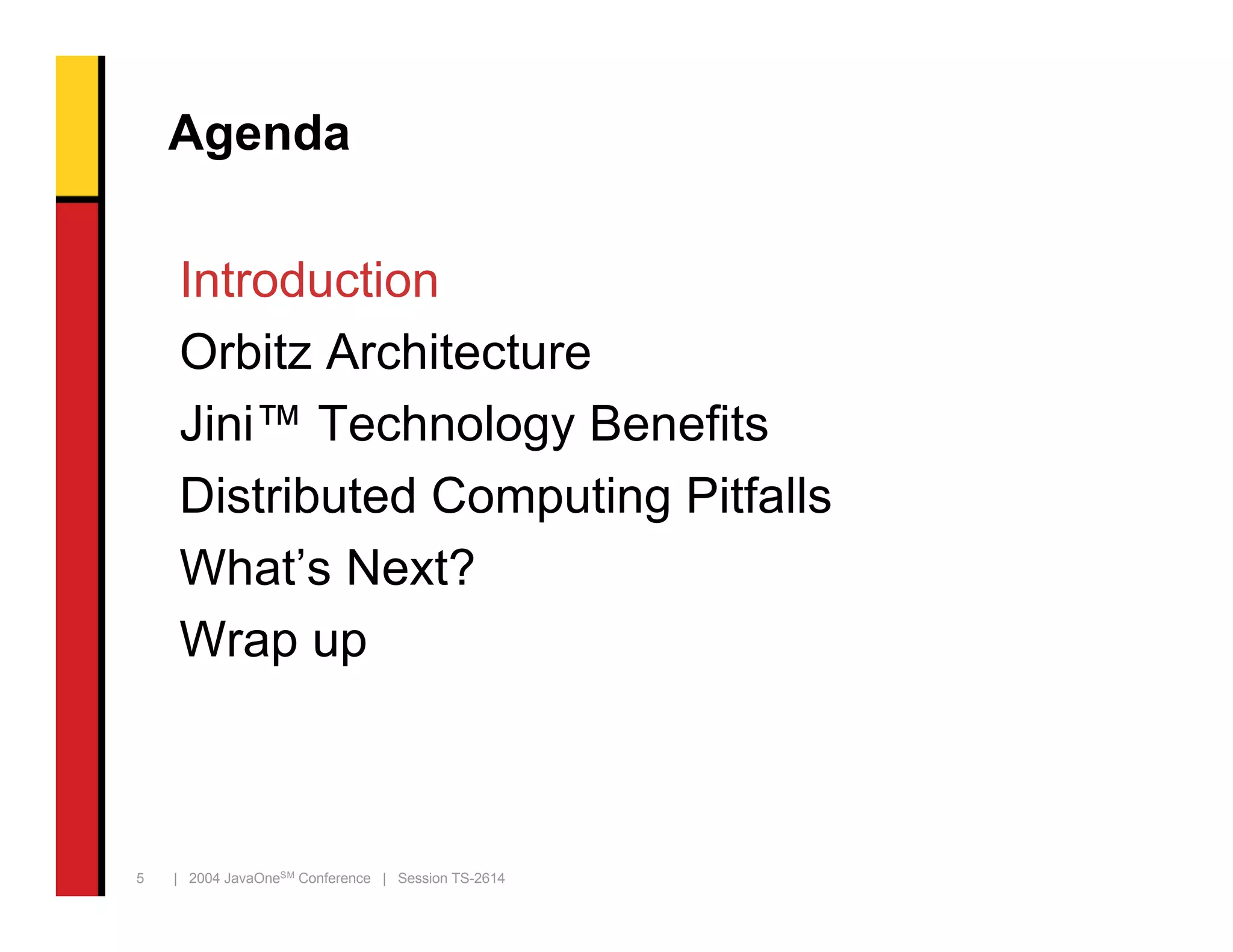 Agenda

Introduction
Orbitz Architecture
Jini™ Technology Benefits
Distributed Computing Pitfalls
What’s Next?
Wrap up

5 | 2004 JavaOne$^{SM}$ Conference | Session TS-2614